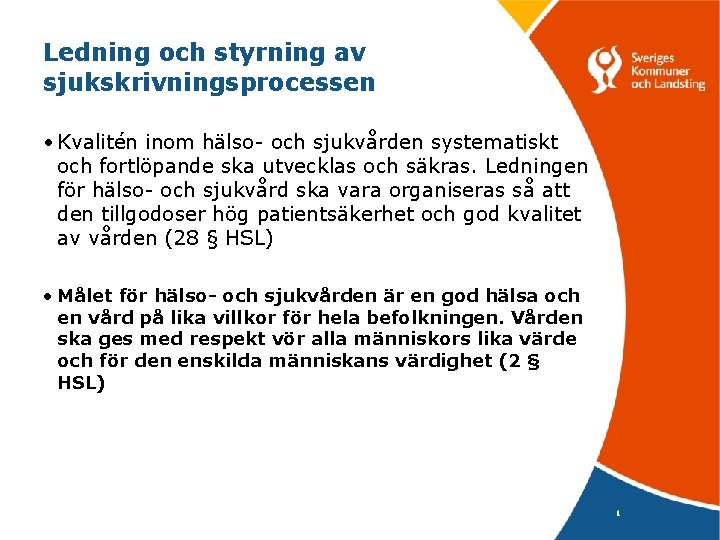 Ledning och styrning av sjukskrivningsprocessen

Sveriges Kommuner och Landsting

• Kvalitén inom hälso- och sjukvården systematiskt och fortlöpande ska utvecklas och säkras. Ledningen för hälso- och sjukvård ska vara organiseras så att den tillgodoser hög patientsäkerhet och god kvalitet av vården (28 § HSL)

• Målet för hälso- och sjukvården är en god hälsa och en vård på lika villkor för hela befolkningen. Vården ska ges med respekt vör alla människors lika värde och för den enskilda människans värdighet (2 § HSL)

1